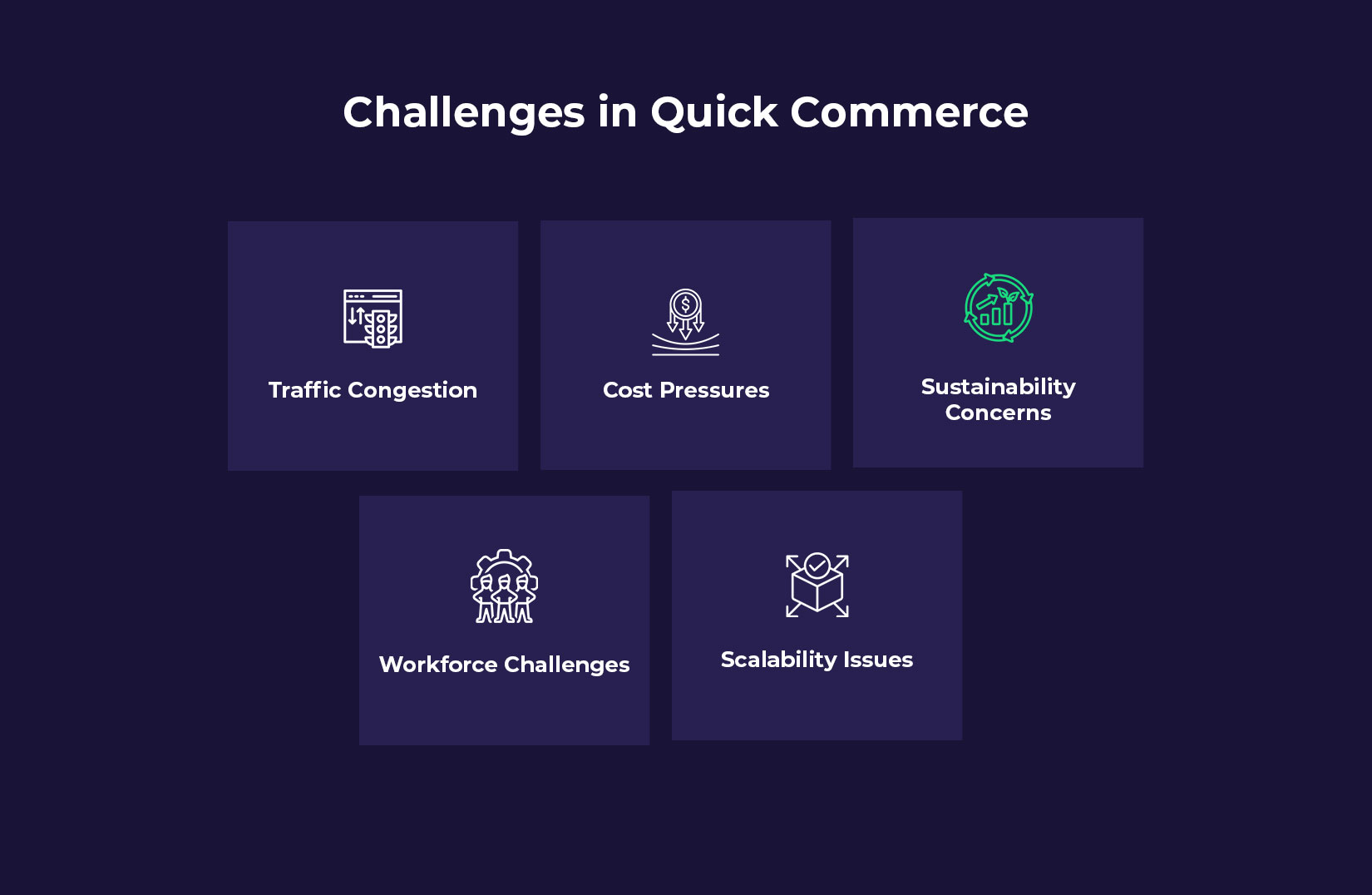 Challenges in Quick Commerce

Traffic Congestion

Cost Pressures

Sustainability Concerns

Workforce Challenges

Scalability Issues